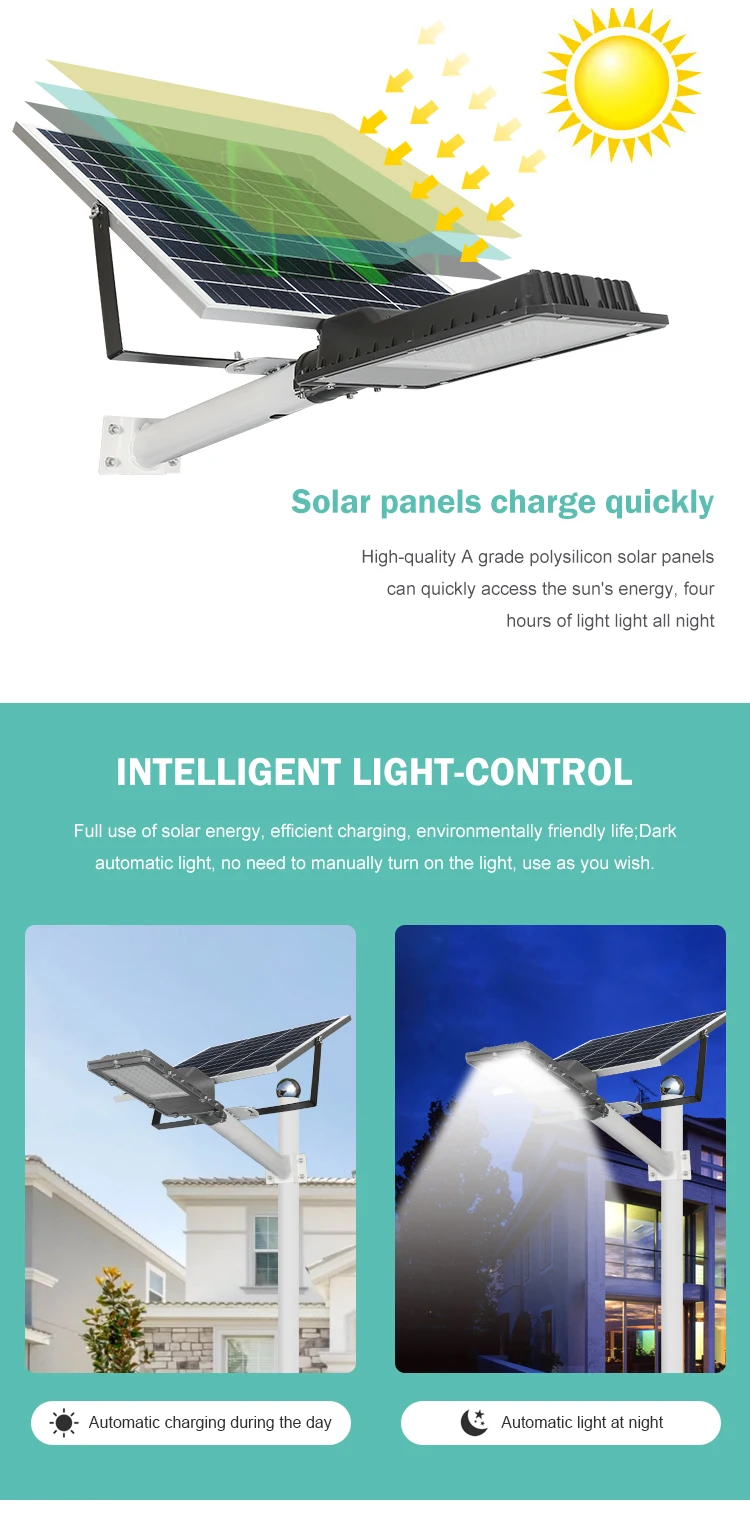 Solar panels charge quickly

High-quality A grade polysilicon solar panels can quickly access the sun's energy, four hours of light light all night

INTELLIGENT LIGHT-CONTROL

Full use of solar energy, efficient charging, environmentally friendly life;Dark automatic light, no need to manually turn on the light, use as you wish.

Automatic charging during the day

Automatic light at night